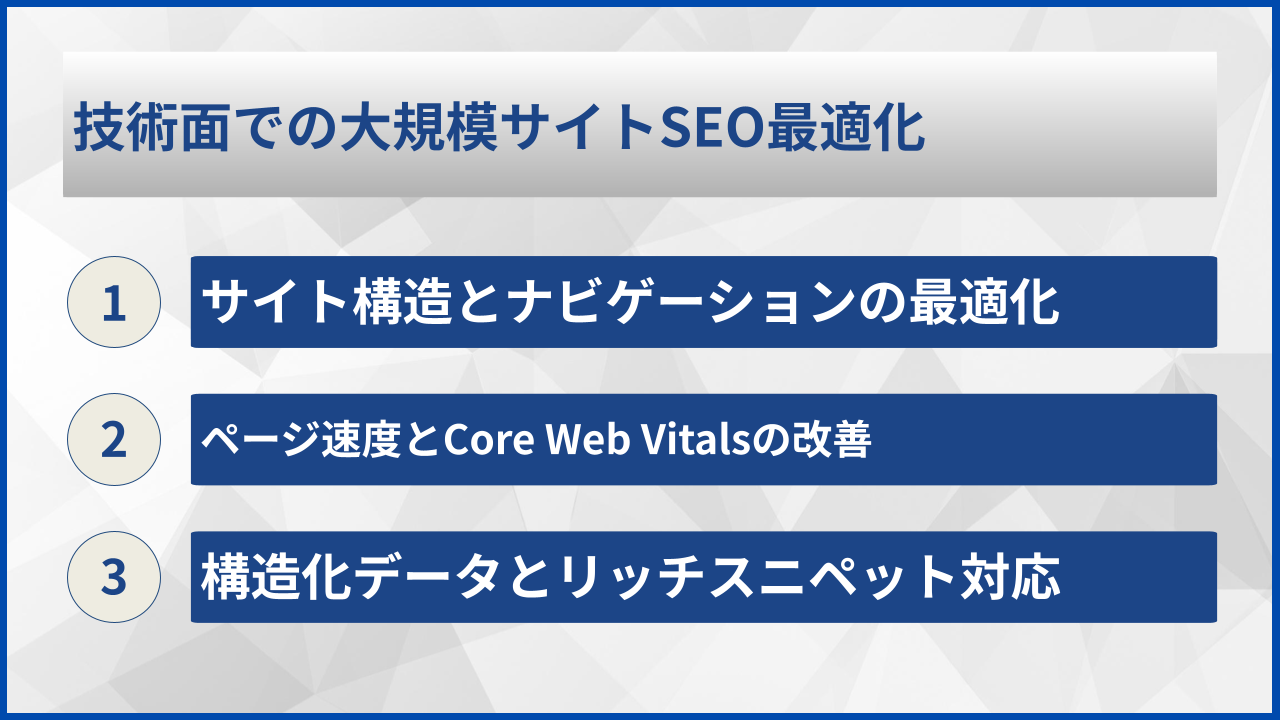 技術面での大規模サイトSEO最適化

1 サイト構造とナビゲーションの最適化

2 ページ速度とCore Web Vitalsの改善

3 構造化データとリッチスニペット対応